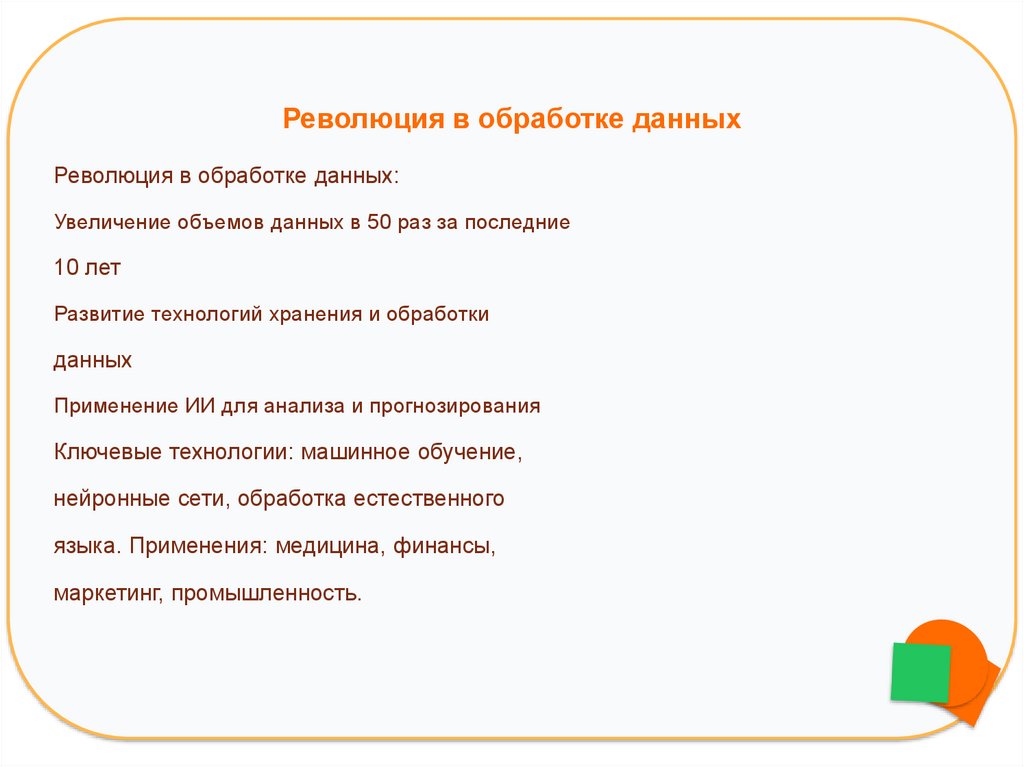 Революция в обработке данных

Революция в обработке данных:

Увеличение объемов данных в 50 раз за последние 10 лет

Развитие технологий хранения и обработки данных

Применение ИИ для анализа и прогнозирования

Ключевые технологии: машинное обучение, нейронные сети, обработка естественного языка. Применения: медицина, финансы, маркетинг, промышленность.